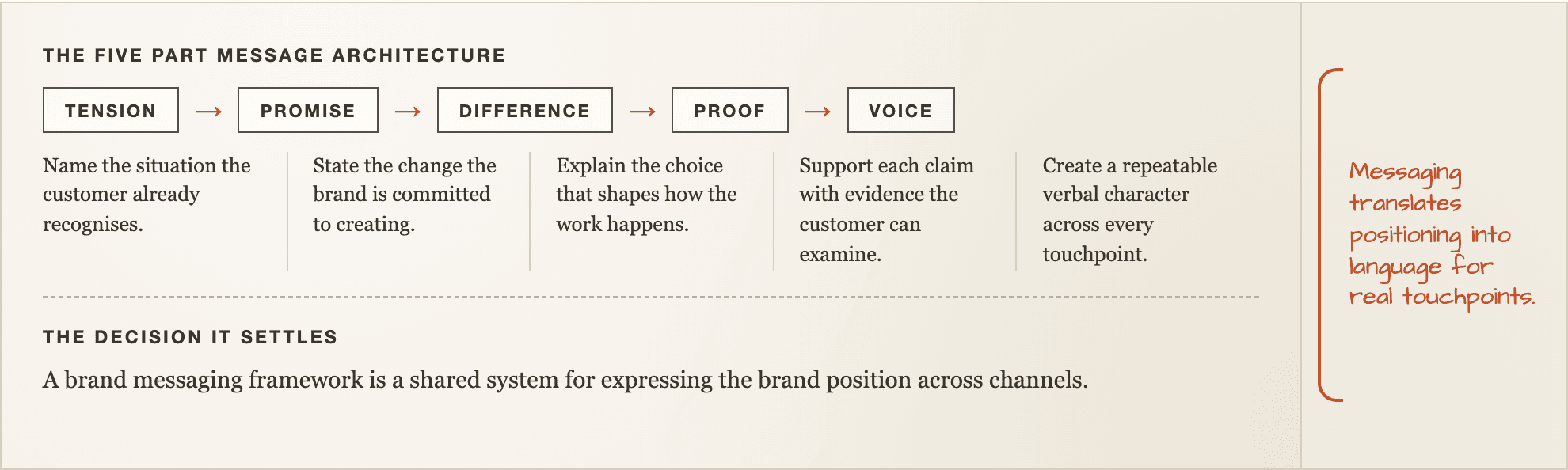 THE FIVE PART MESSAGE ARCHITECTURE

TENSION → PROMISE → DIFFERENCE → PROOF → VOICE

Name the situation the customer already recognises.

State the change the brand is committed to creating.

Explain the choice that shapes how the work happens.

Support each claim with evidence the customer can examine.

Create a repeatable verbal character across every touchpoint.

THE DECISION IT SETTLES

A brand messaging framework is a shared system for expressing the brand position across channels.

Messaging translates positioning into language for real touchpoints.